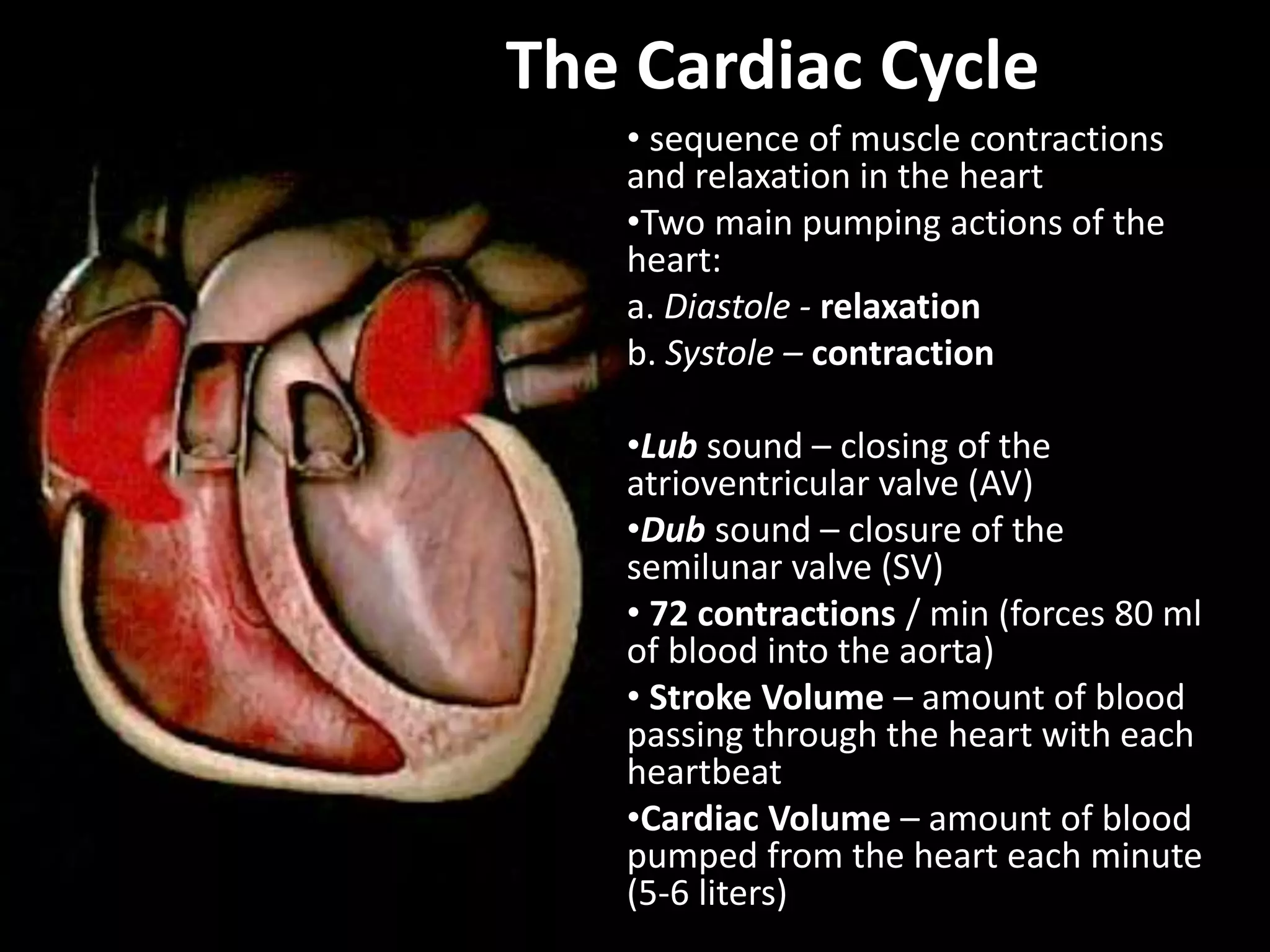 The Cardiac Cycle

• sequence of muscle contractions and relaxation in the heart

•Two main pumping actions of the heart:

a. Diastole - relaxation

b. Systole – contraction

•Lub sound – closing of the atrioventricular valve (AV)

•Dub sound – closure of the semilunar valve (SV)

• 72 contractions / min (forces 80 ml of blood into the aorta)

• Stroke Volume – amount of blood passing through the heart with each heartbeat

•Cardiac Volume – amount of blood pumped from the heart each minute (5-6 liters)